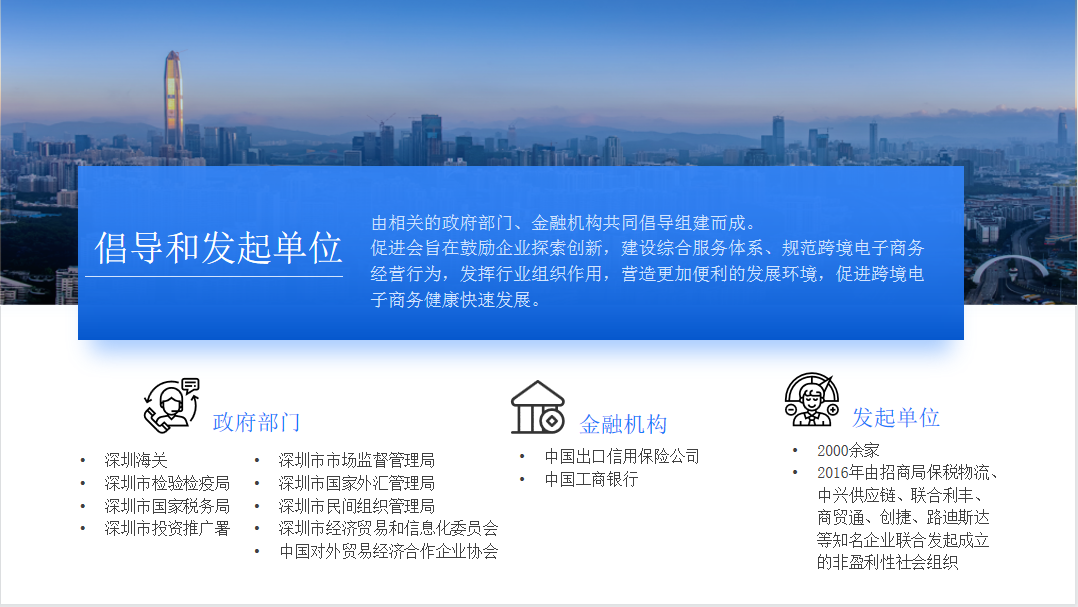 倡导和发起单位

由相关的政府部门、金融机构共同倡导组建而成。
促进会旨在鼓励企业探索创新，建设综合服务体系、规范跨境电子商务经营行为，发挥行业组织作用，营造更加便利的发展环境，促进跨境电子商务健康快速发展。

政府部门

• 深圳海关
• 深圳市检验检疫局
• 深圳市国家税务局
• 深圳市投资推广署

• 深圳市市场监督管理局
• 深圳市国家外汇管理局
• 深圳市民间组织管理局
• 深圳市经济贸易和信息化委员会
• 中国对外贸易经济合作企业协会

金融机构

• 中国出口信用保险公司
• 中国工商银行

发起单位

• 2000余家
• 2016年由招商局保税物流、中兴供应链、联合利丰、商贸通、创捷、路迪斯达等知名企业联合发起成立的非盈利性社会组织